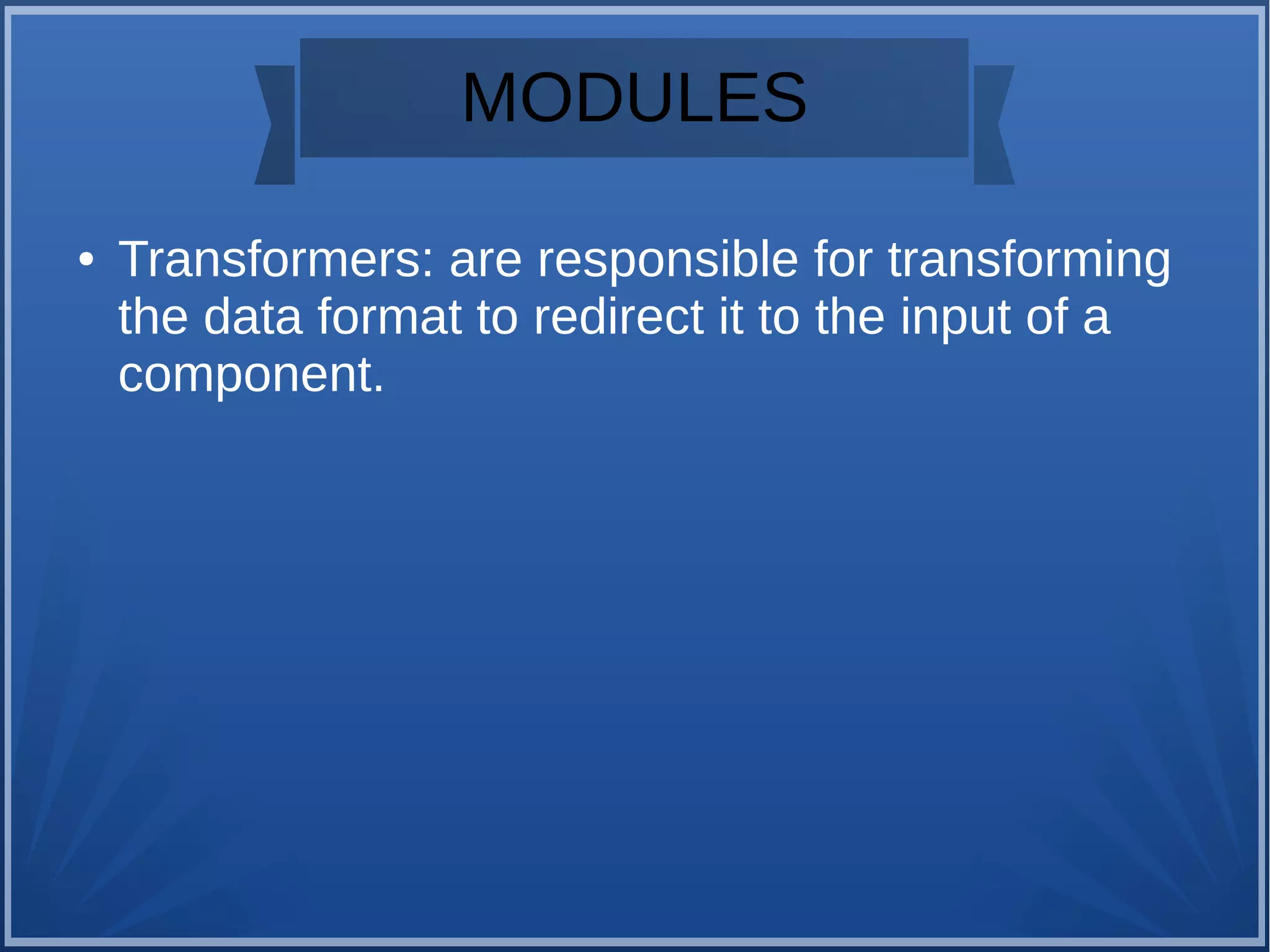 MODULES

• Transformers: are responsible for transforming the data format to redirect it to the input of a component.